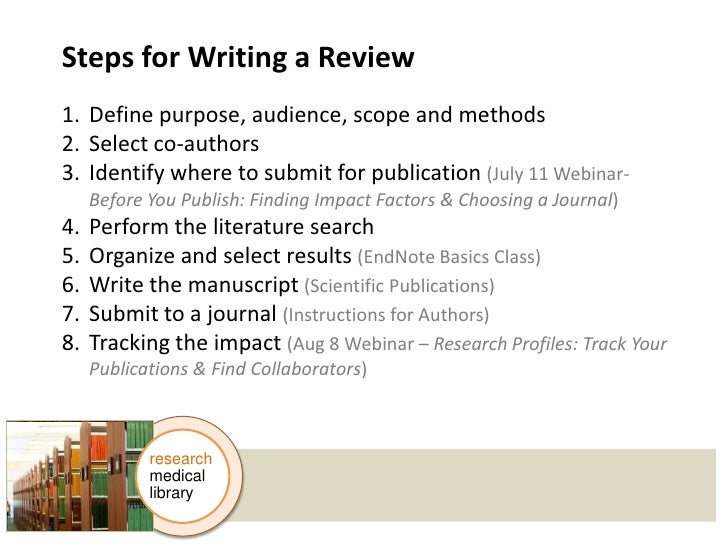 Steps for Writing a Review

1. Define purpose, audience, scope and methods
2. Select co-authors
3. Identify where to submit for publication (July 11 Webinar- Before You Publish: Finding Impact Factors & Choosing a Journal)
4. Perform the literature search
5. Organize and select results (EndNote Basics Class)
6. Write the manuscript (Scientific Publications)
7. Submit to a journal (Instructions for Authors)
8. Tracking the impact (Aug 8 Webinar – Research Profiles: Track Your Publications & Find Collaborators)

research medical library